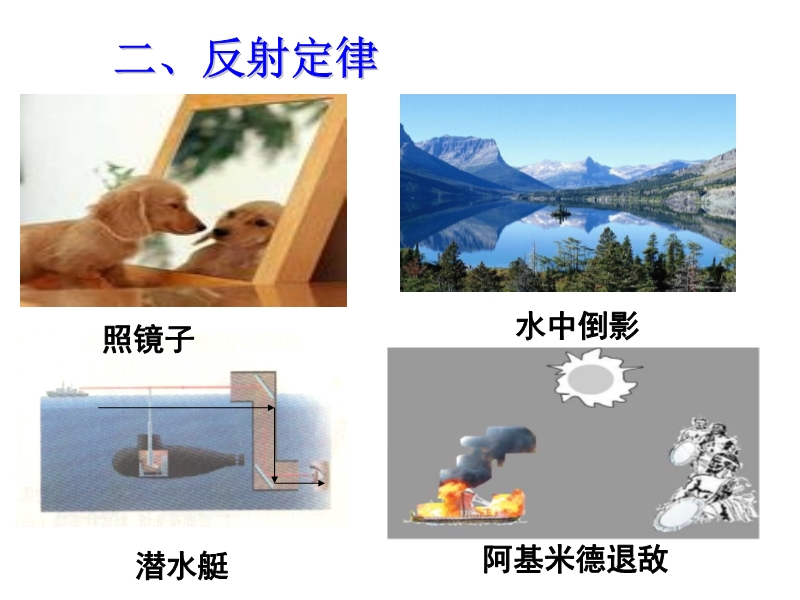 二、反射定律

照镜子

水中倒影

潜水艇

阿基米德退敌